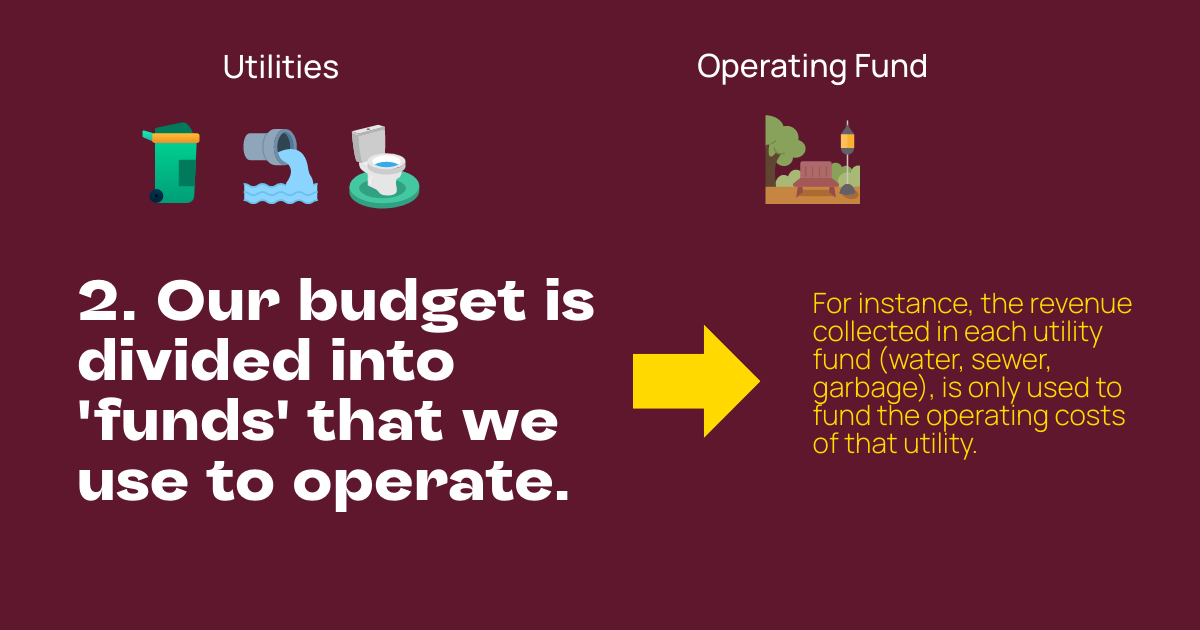 Utilities

Operating Fund

2. Our budget is divided into 'funds' that we use to operate.

For instance, the revenue collected in each utility fund (water, sewer, garbage), is only used to fund the operating costs of that utility.